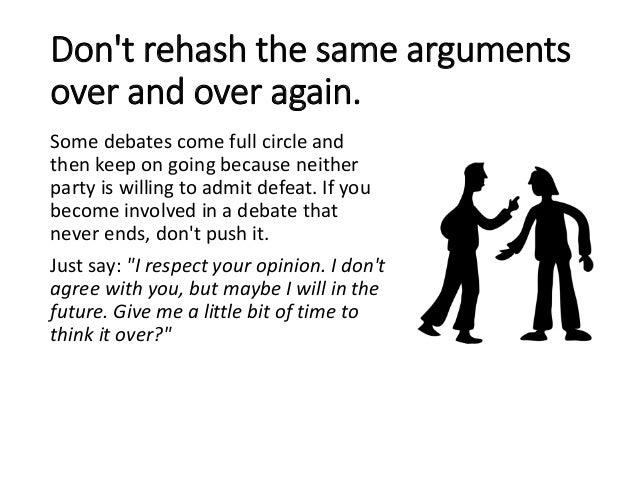 Don't rehash the same arguments over and over again.

Some debates come full circle and then keep on going because neither party is willing to admit defeat. If you become involved in a debate that never ends, don't push it.

Just say: "I respect your opinion. I don't agree with you, but maybe I will in the future. Give me a little bit of time to think it over?"